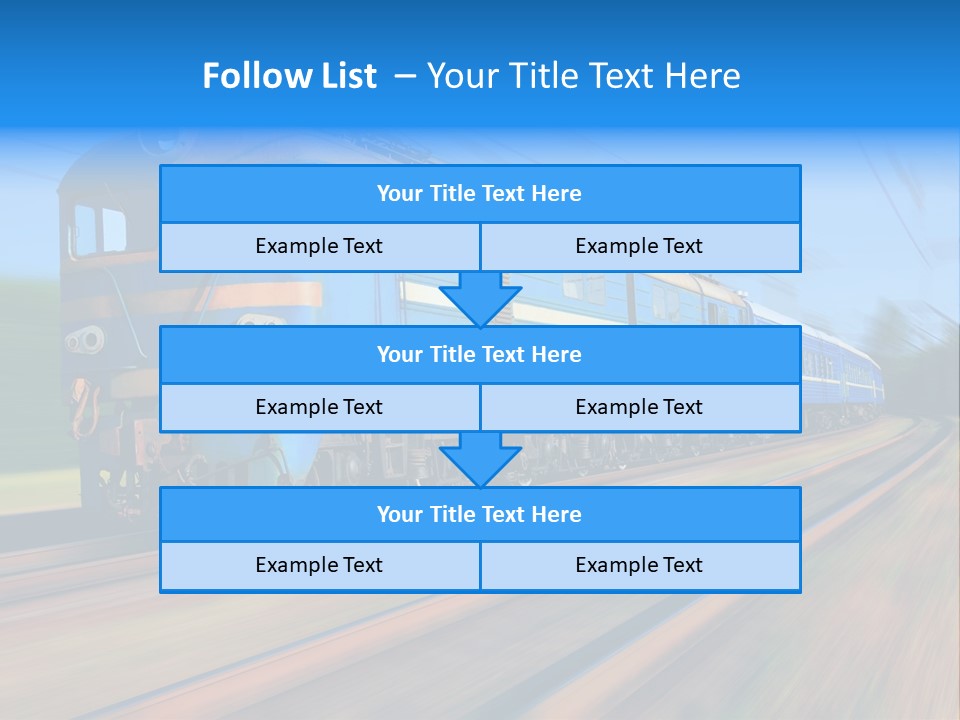 Follow List – Your Title Text Here

Your Title Text Here

Example Text

Example Text

Your Title Text Here

Example Text

Example Text

Your Title Text Here

Example Text

Example Text